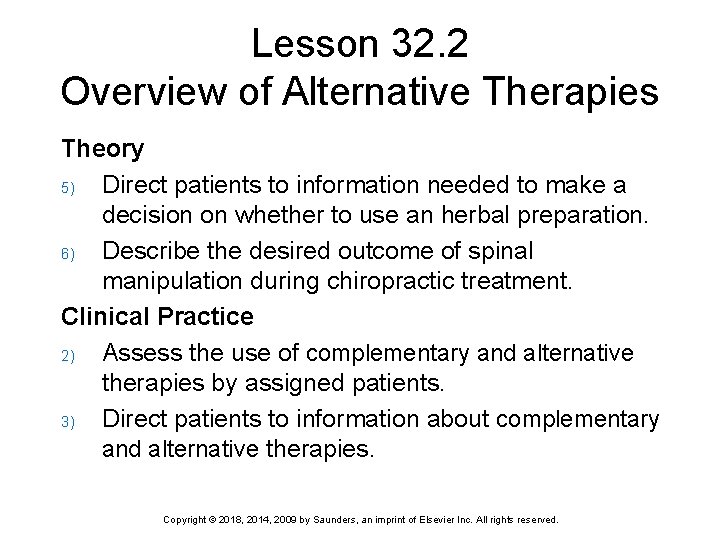 Lesson 32.2
Overview of Alternative Therapies

Theory

5) Direct patients to information needed to make a decision on whether to use an herbal preparation.

6) Describe the desired outcome of spinal manipulation during chiropractic treatment.

Clinical Practice

2) Assess the use of complementary and alternative therapies by assigned patients.

3) Direct patients to information about complementary and alternative therapies.

Copyright © 2018, 2014, 2009 by Saunders, an imprint of Elsevier Inc. All rights reserved.